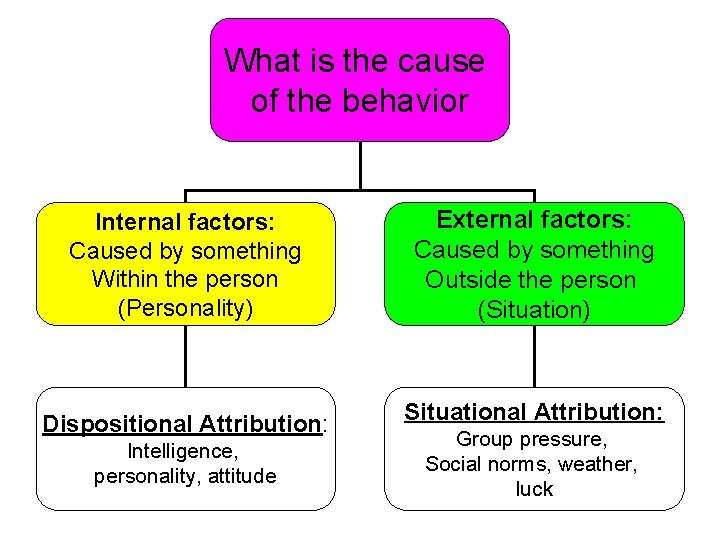 What is the cause of the behavior

Internal factors:
Caused by something
Within the person
(Personality)

External factors:
Caused by something
Outside the person
(Situation)

Dispositional Attribution:
Intelligence,
personality, attitude

Situational Attribution:
Group pressure,
Social norms, weather,
luck